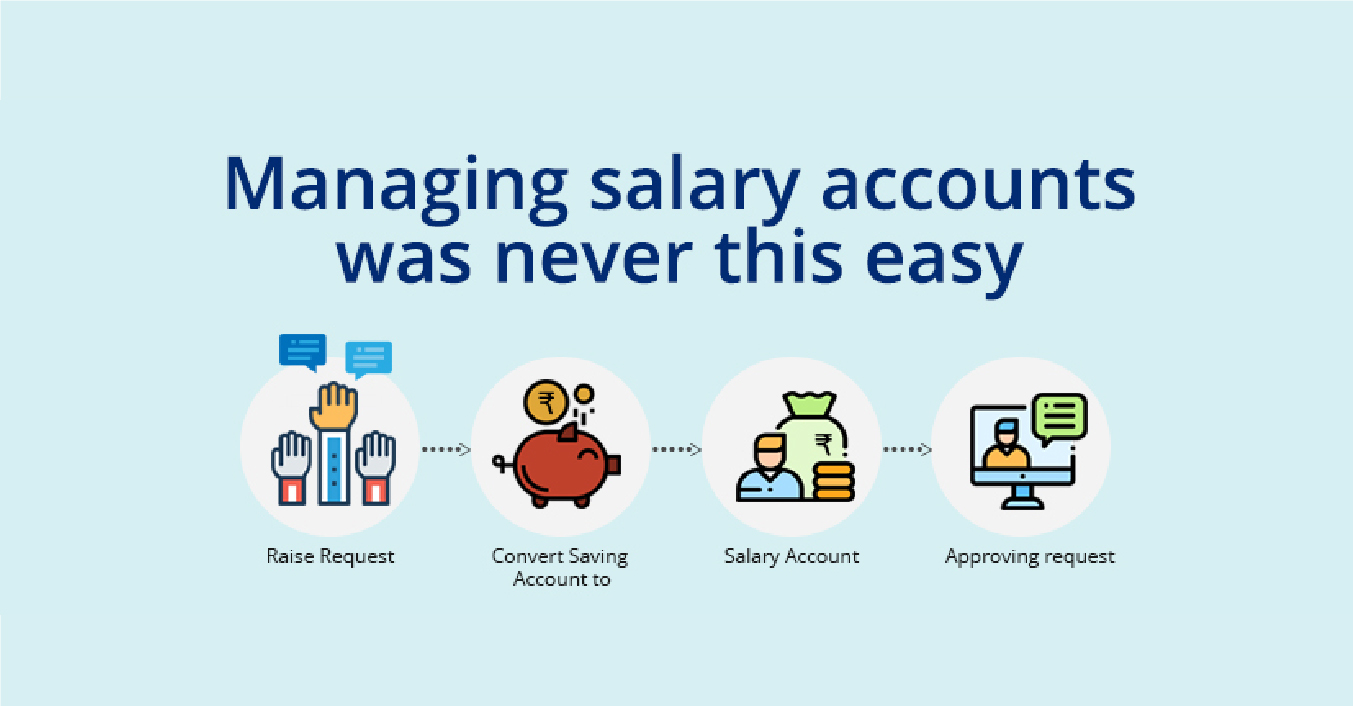 Managing salary accounts was never this easy

₹

₹

Raise Request

Convert Saving Account to

Salary Account

Approving request